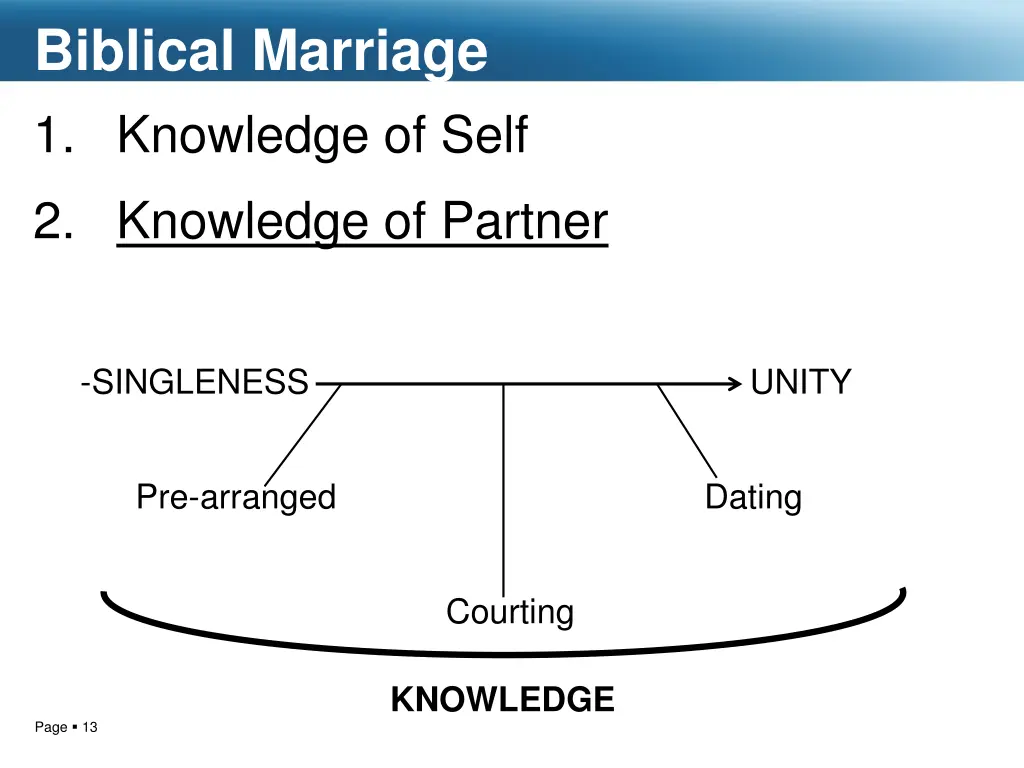 Biblical Marriage

1. Knowledge of Self

2. Knowledge of Partner

-SINGLENESS UNITY

Pre-arranged

Dating

Courting

KNOWLEDGE

Page ▪ 13